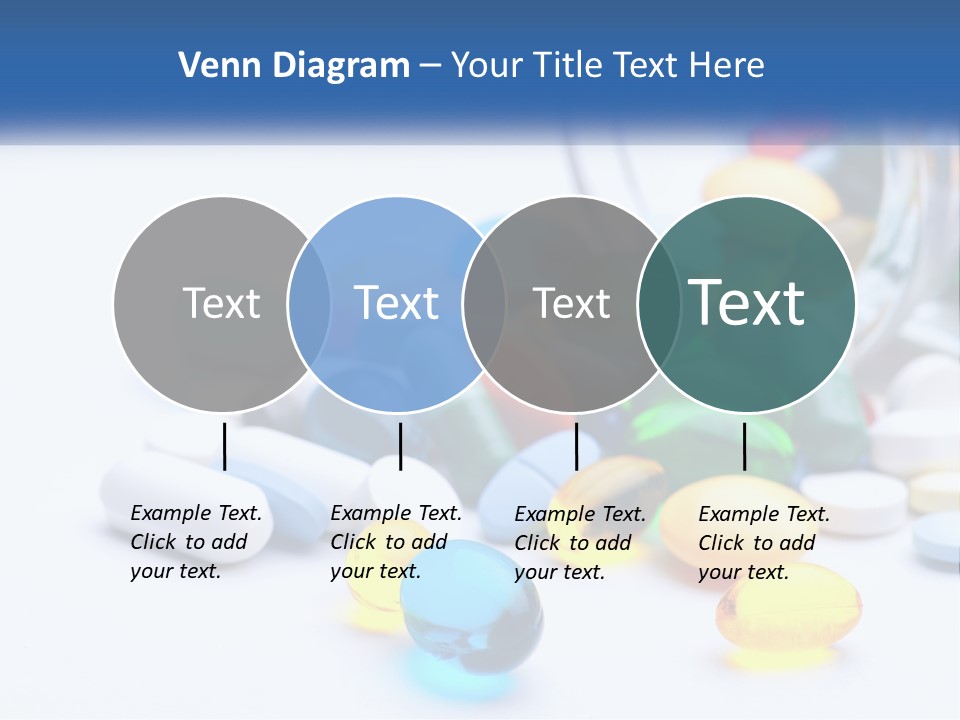 Venn Diagram – Your Title Text Here

Text

Text

Text

Text

Example Text. Click to add your text.

Example Text. Click to add your text.

Example Text. Click to add your text.

Example Text. Click to add your text.